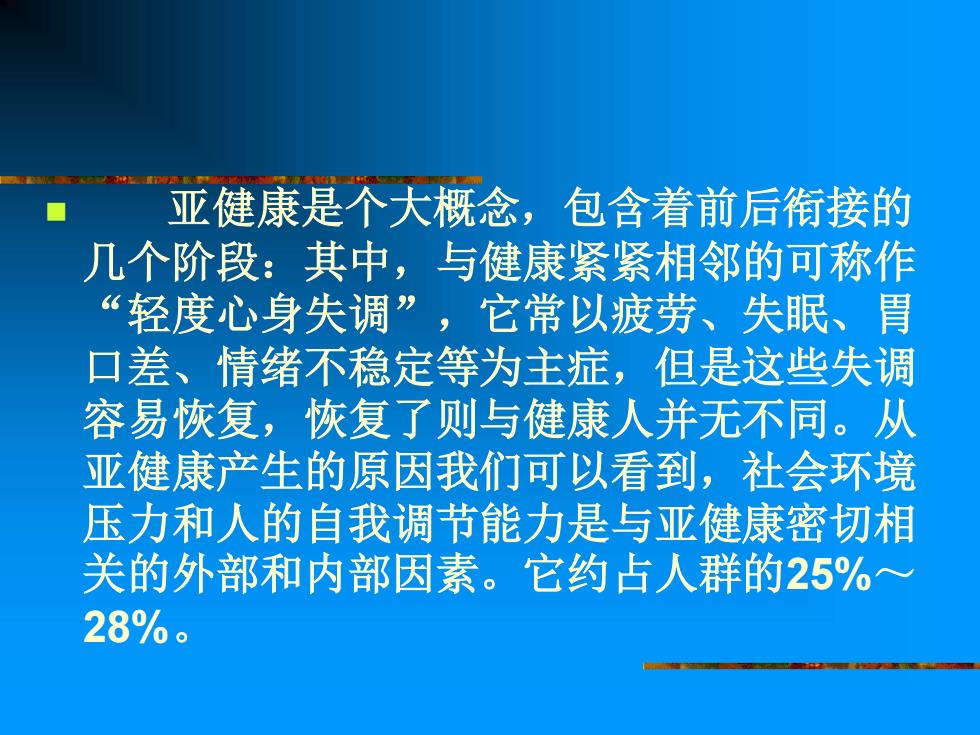 亚健康是个大概念，包含着前后衔接的几个阶段：其中，与健康紧紧相邻的可称作“轻度心身失调”，它常以疲劳、失眠、胃口差、情绪不稳定等为主症，但是这些失调容易恢复，恢复了则与健康人并无不同。从亚健康产生的原因我们可以看到，社会环境压力和人的自我调节能力是与亚健康密切相关的外部和内部因素。它约占人群的25%～28%。